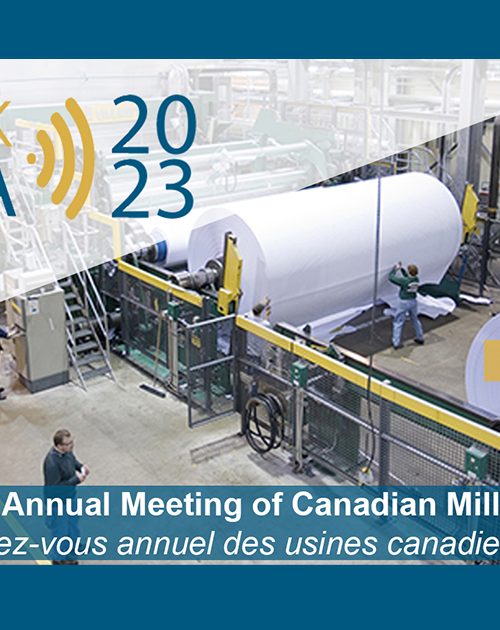 A 20
23

Annual Meeting of Canadian Mill
ez-vous annuel des usines canadie